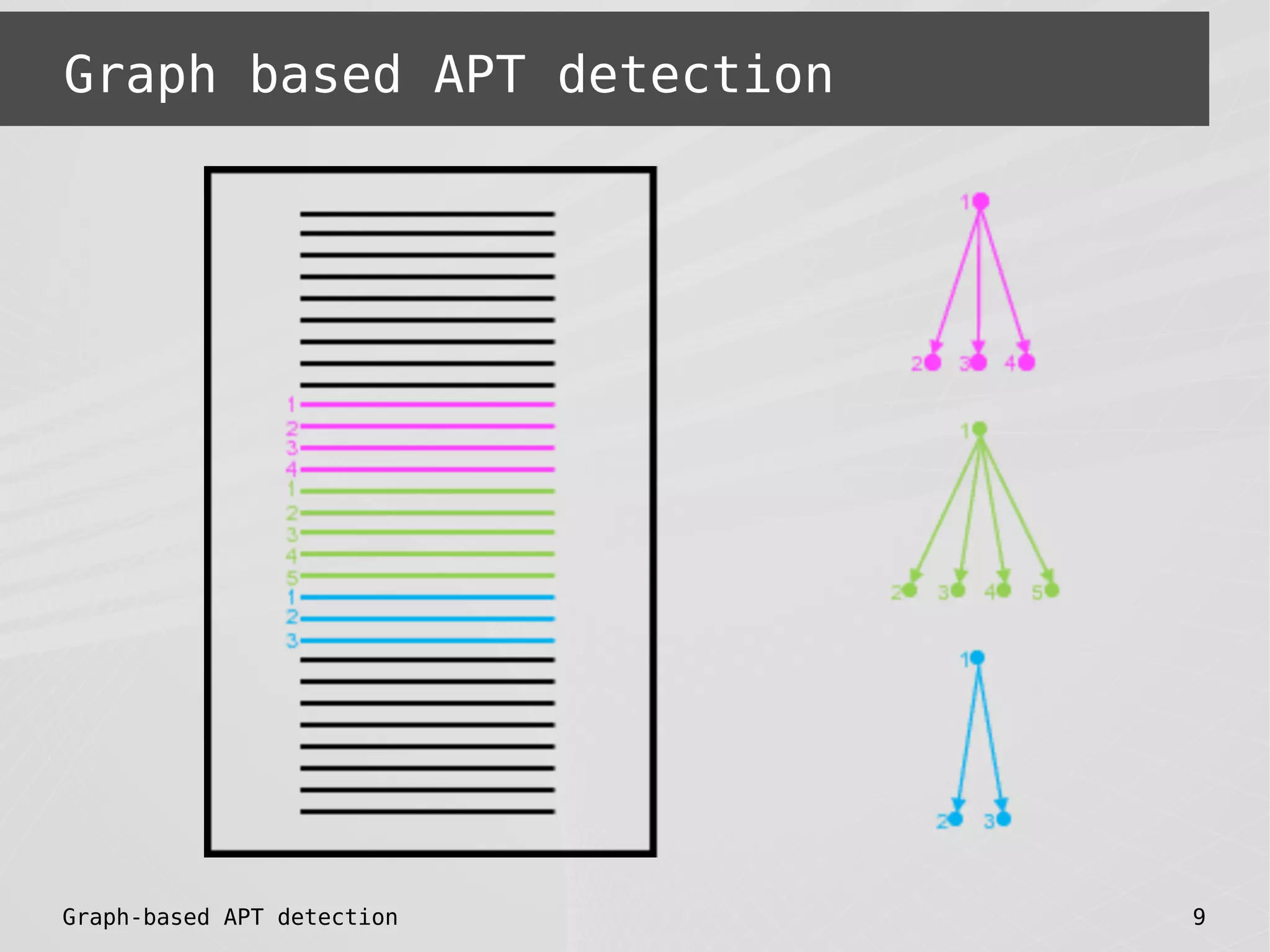 Graph based APT detection

1
2
3
4
1
2
3
4
5
1
2
3

1
2 3 4

1
2 3 4 5

1
2 3

Graph-based APT detection

9